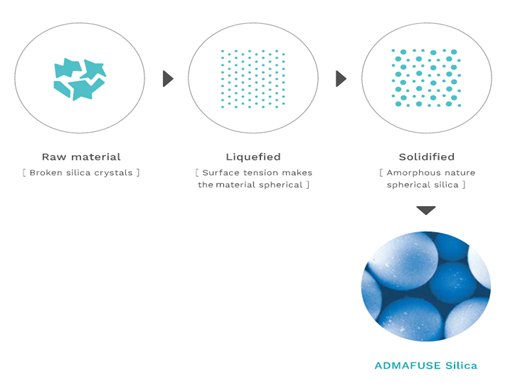 Raw material
[ Broken silica crystals ]

Liquefied
[ Surface tension makes the material spherical ]

Solidified
[ Amorphous nature spherical silica ]

ADMAFUSE Silica